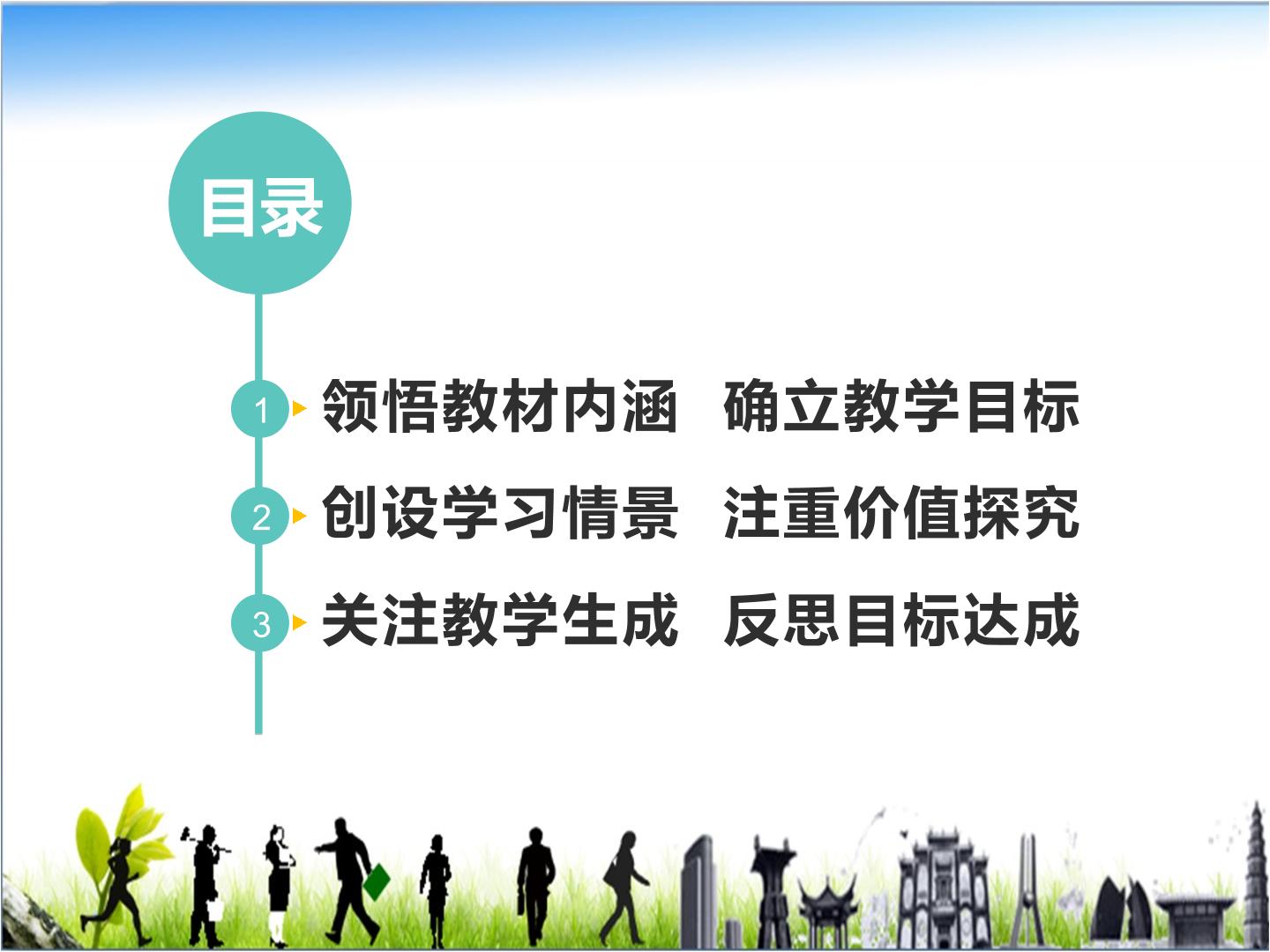 目录

1 领悟教材内涵 确立教学目标

2 创设学习情景 注重价值探究

3 关注教学生成 反思目标达成